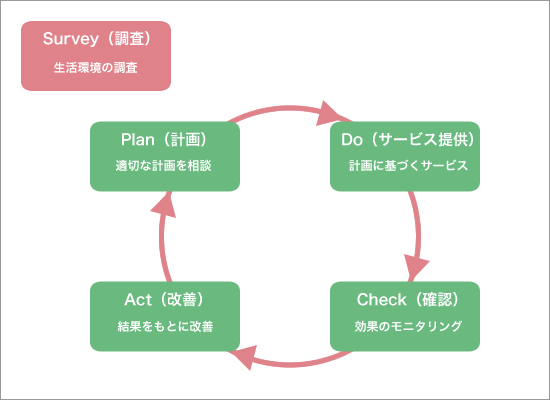 Survey（調査）
生活環境の調査

Plan（計画）
適切な計画を相談

Do（サービス提供）
計画に基づくサービス

Check（確認）
効果のモニタリング

Act（改善）
結果をもとに改善